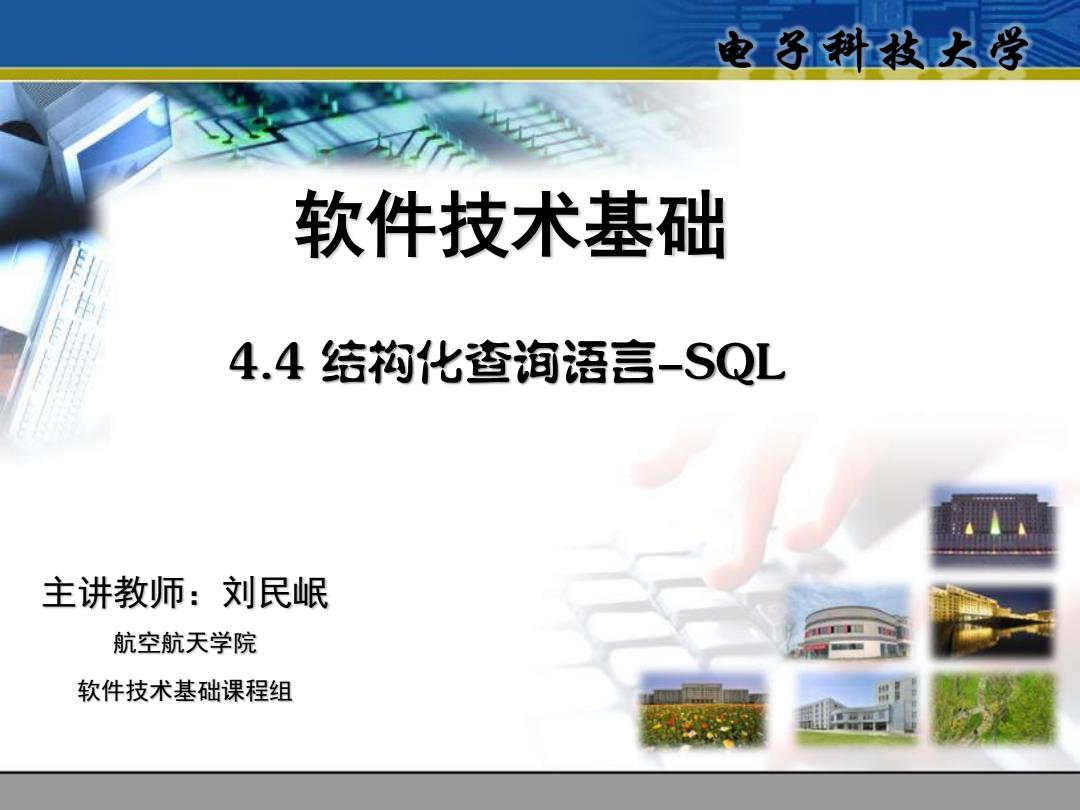 电子科技大学

软件技术基础

4.4 结构化查询语言–SQL

主讲教师：刘民岷

航空航天学院

软件技术基础课程组